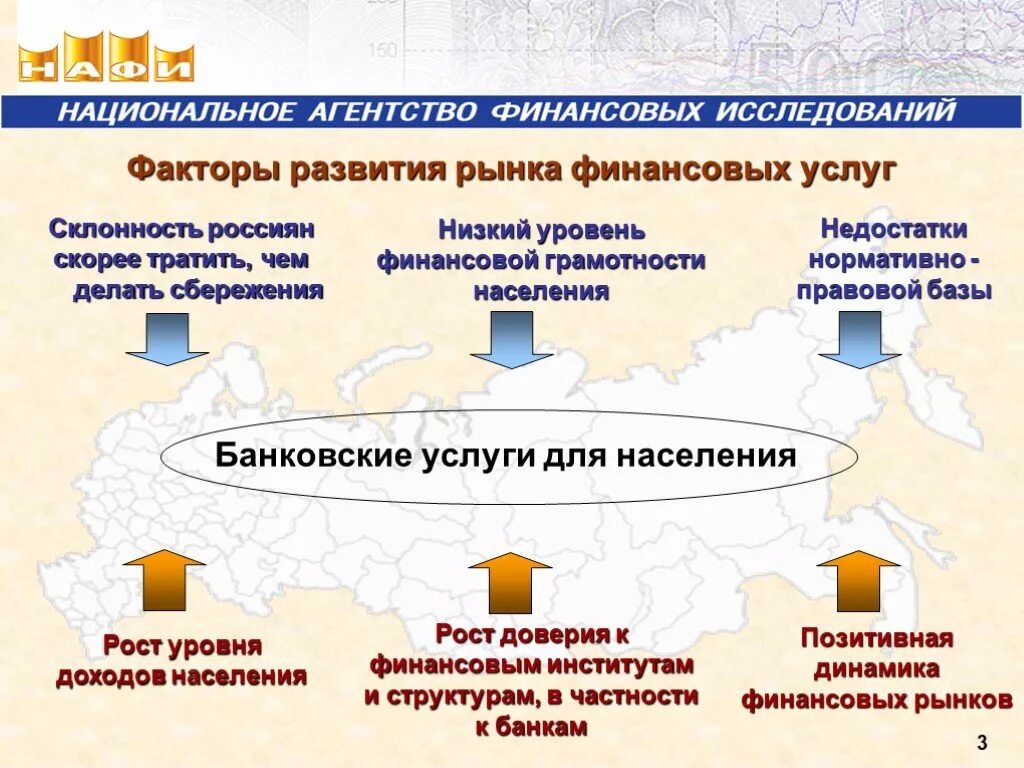 НАФИ

НАЦИОНАЛЬНОЕ АГЕНТСТВО ФИНАНСОВЫХ ИССЛЕДОВАНИЙ

Факторы развития рынка финансовых услуг

Склонность россиян скорее тратить, чем делать сбережения

Низкий уровень финансовой грамотности населения

Недостатки нормативно - правовой базы

Банковские услуги для населения

Рост уровня доходов населения

Рост доверия к финансовым институтам и структурам, в частности к банкам

Позитивная динамика финансовых рынков

3